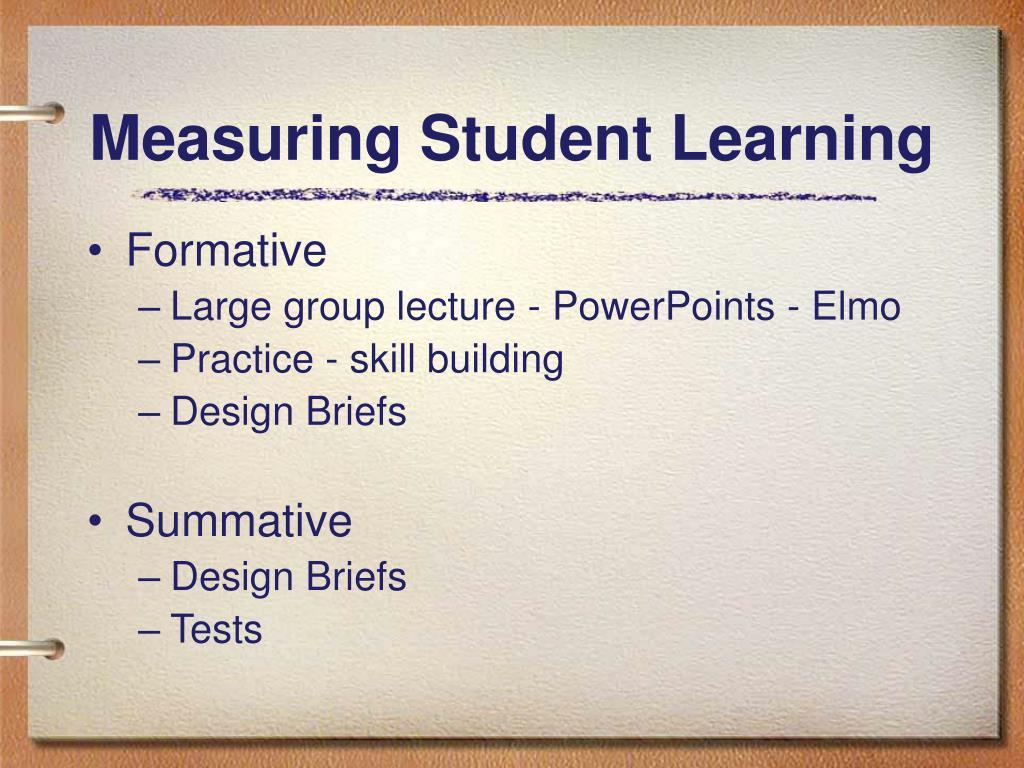 Measuring Student Learning

• Formative
– Large group lecture - PowerPoints - Elmo
– Practice - skill building
– Design Briefs

• Summative
– Design Briefs
– Tests